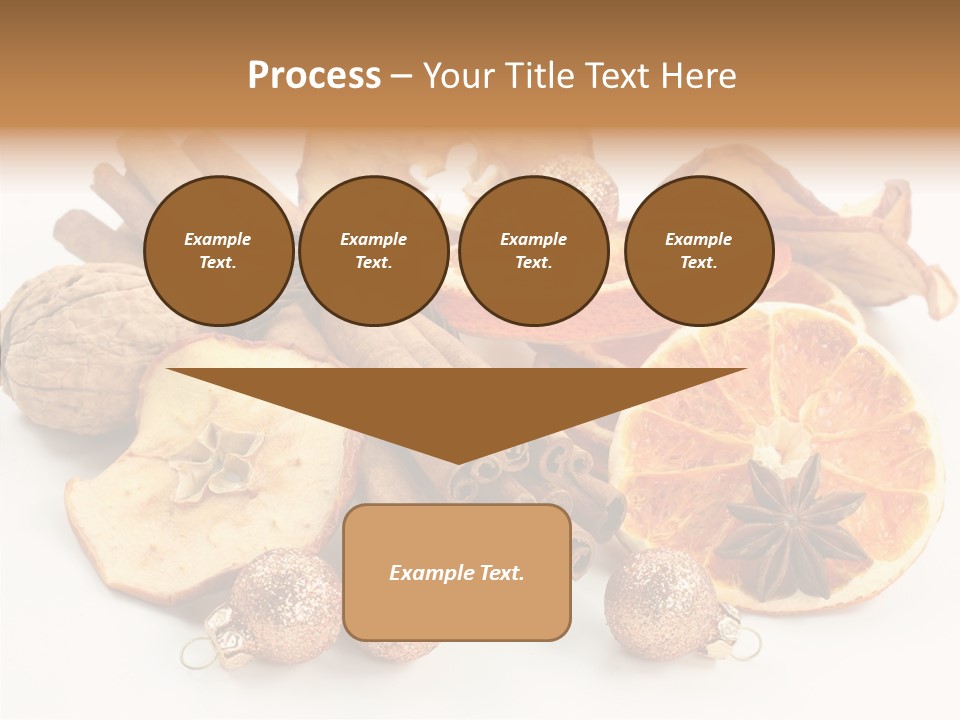 Process – Your Title Text Here

Example Text.

Example Text.

Example Text.

Example Text.

Example Text.